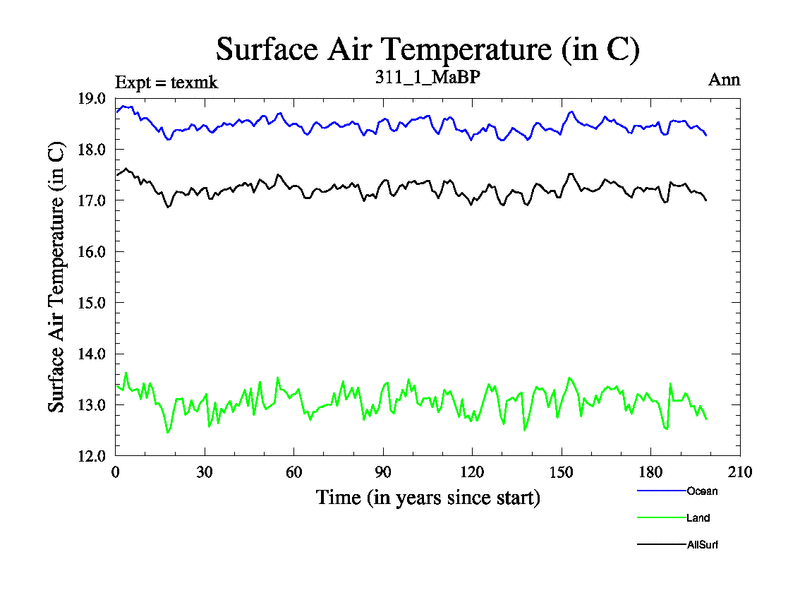 Surface Air Temperature (in C)

Expt = texmk

311_1_MaBP

Ann

Surface Air Temperature (in C)

19.0
18.0
17.0
16.0
15.0
14.0
13.0
12.0

0 30 60 90 120 150 180 210

Time (in years since start)

Ocean

Land

AllSurf